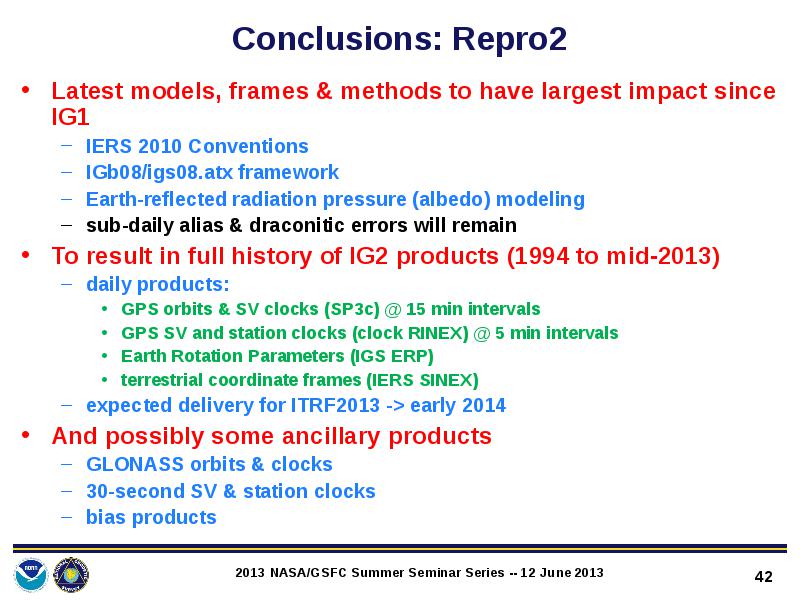 Conclusions: Repro2

• Latest models, frames & methods to have largest impact since IG1
– IERS 2010 Conventions
– IGb08/igs08.atx framework
– Earth-reflected radiation pressure (albedo) modeling
– sub-daily alias & draconitic errors will remain

• To result in full history of IG2 products (1994 to mid-2013)
– daily products:
• GPS orbits & SV clocks (SP3c) @ 15 min intervals
• GPS SV and station clocks (clock RINEX) @ 5 min intervals
• Earth Rotation Parameters (IGS ERP)
• terrestrial coordinate frames (IERS SINEX)
– expected delivery for ITRF2013 -> early 2014

• And possibly some ancillary products
– GLONASS orbits & clocks
– 30-second SV & station clocks
– bias products

2013 NASA/GSFC Summer Seminar Series -- 12 June 2013

42